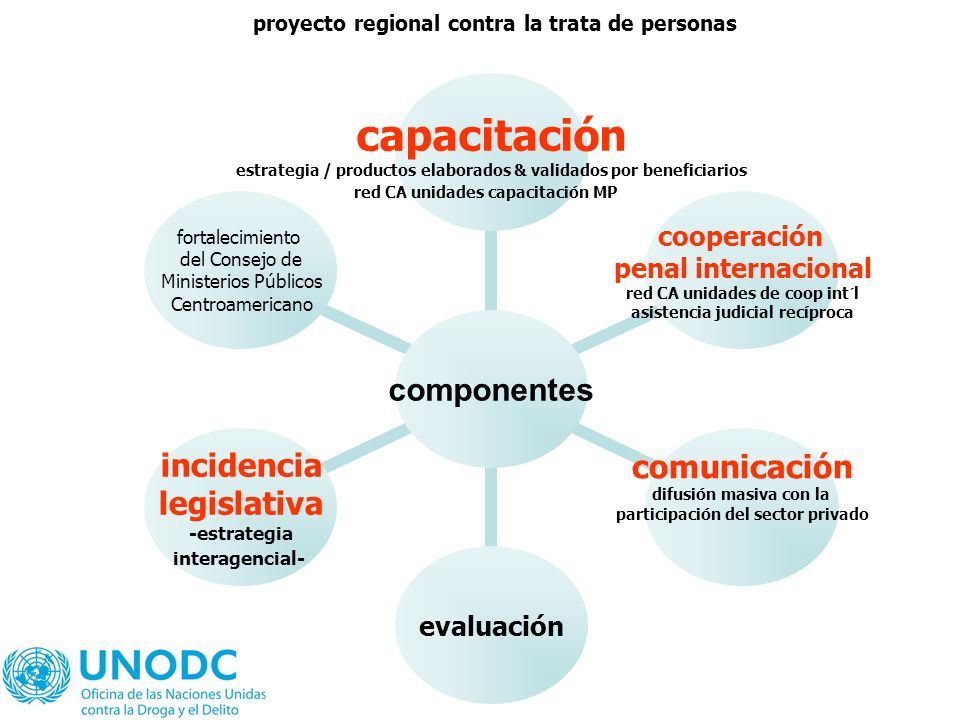 proyecto regional contra la trata de personas

capacitación
estrategia / productos elaborados & validados por beneficiarios
red CA unidades capacitación MP

fortalecimiento del Consejo de Ministerios Públicos Centroamericano

cooperación penal internacional
red CA unidades de coop int´l
asistencia judicial recíproca

componentes

incidencia legislativa
-estrategia interagencial-

comunicación
difusión masiva con la participación del sector privado

evaluación

UNODC
Oficina de las Naciones Unidas contra la Droga y el Delito